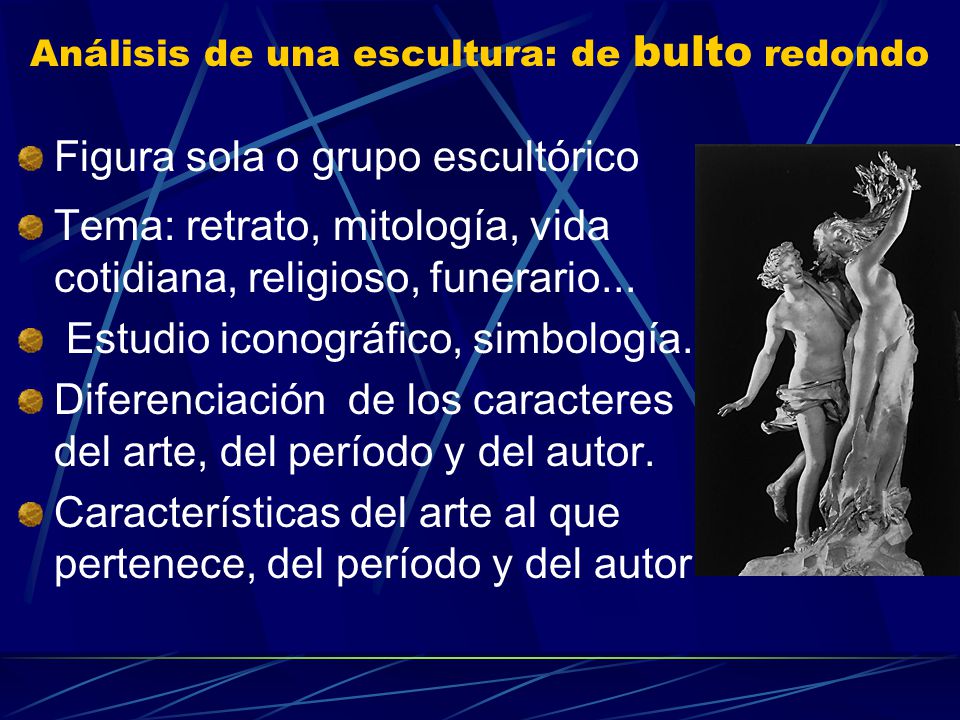 Análisis de una escultura: de bulto redondo

Figura sola o grupo escultórico

Tema: retrato, mitología, vida cotidiana, religioso, funerario...

Estudio iconográfico, simbología.

Diferenciación de los caracteres del arte, del período y del autor.

Características del arte al que pertenece, del período y del autor